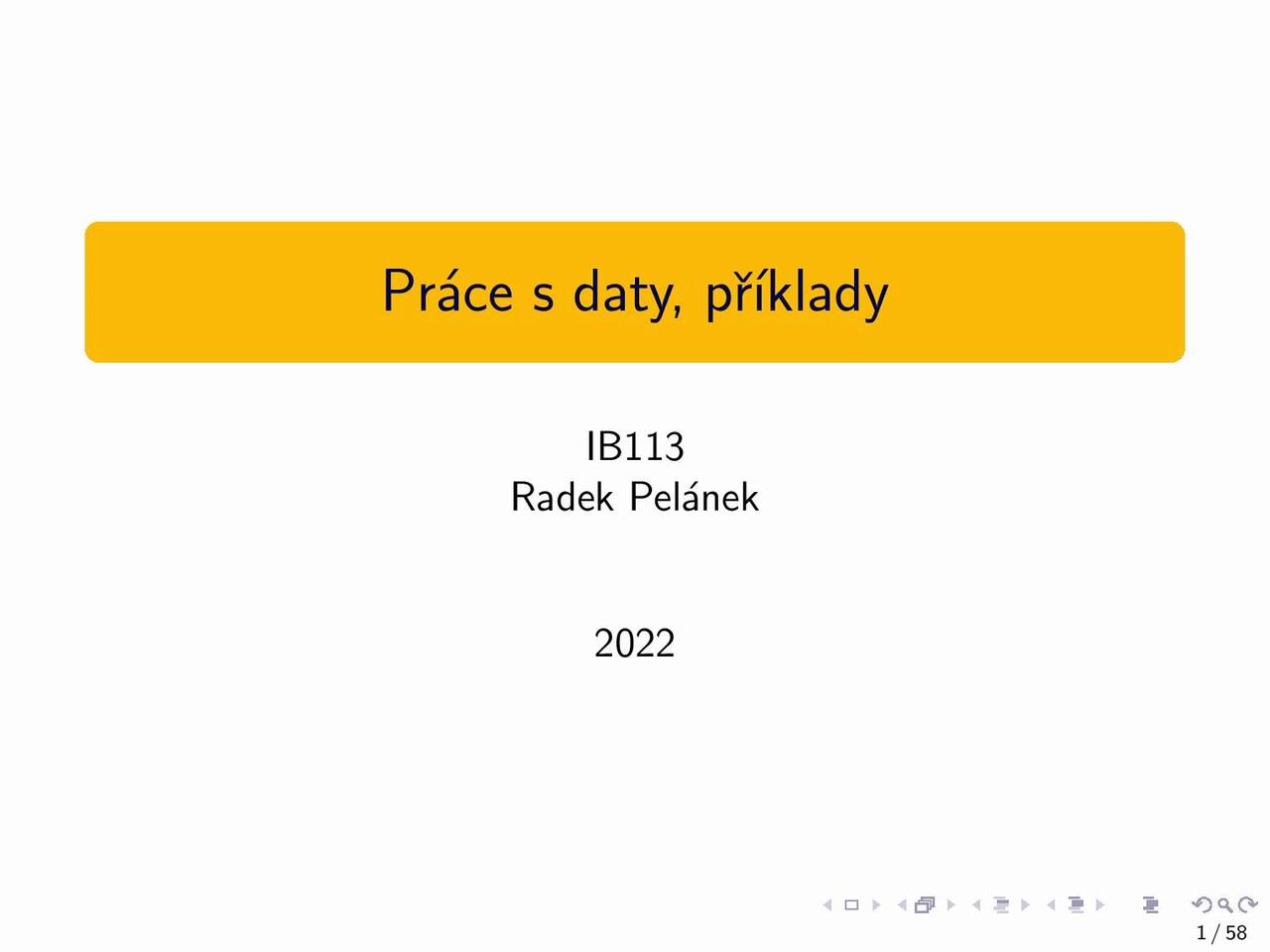 Práce s daty, příklady

IB113
Radek Pelánek

2022

1 / 58